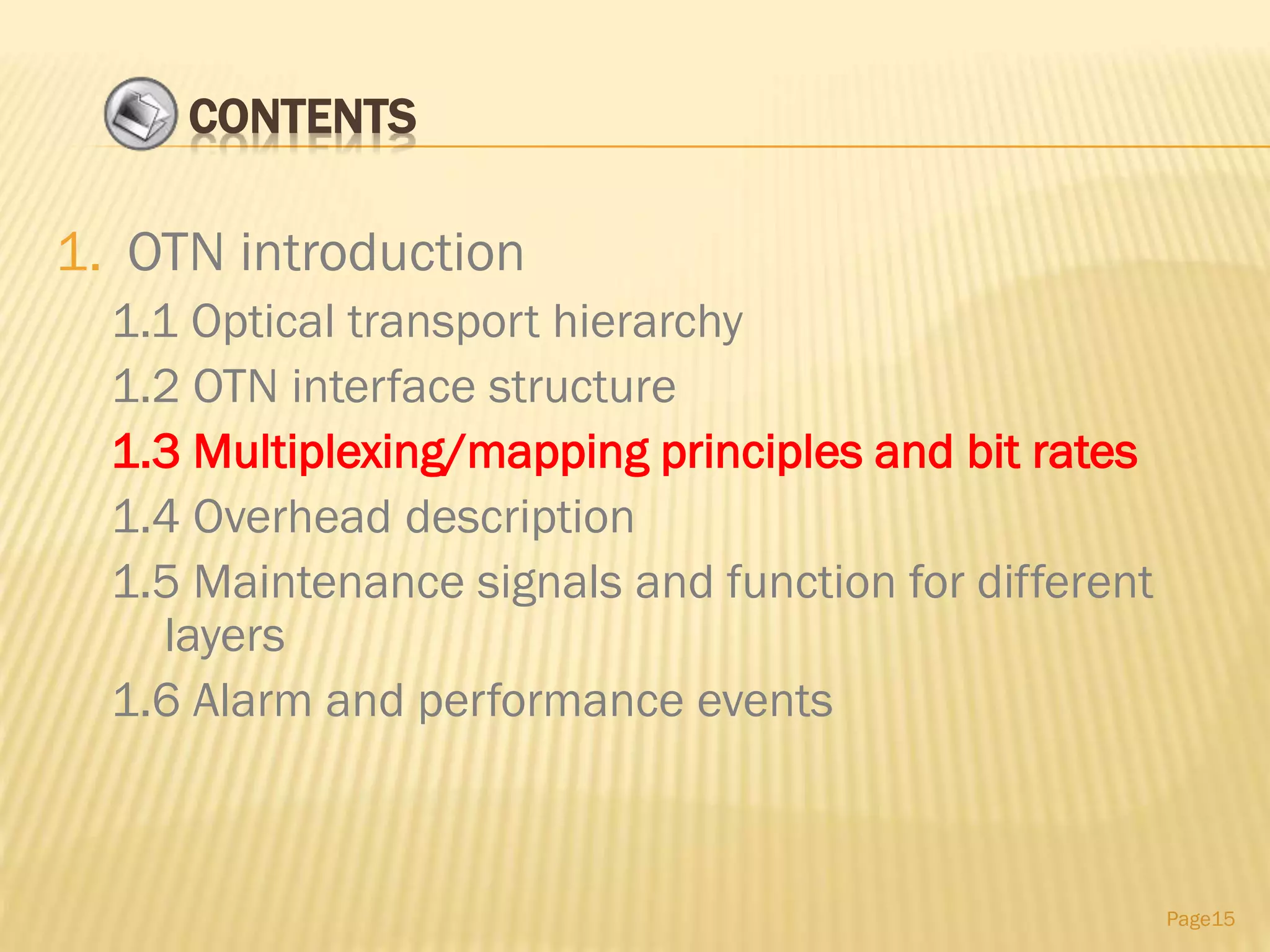 CONTENTS

1. OTN introduction

1.1 Optical transport hierarchy

1.2 OTN interface structure

1.3 Multiplexing/mapping principles and bit rates

1.4 Overhead description

1.5 Maintenance signals and function for different layers

1.6 Alarm and performance events

Page15